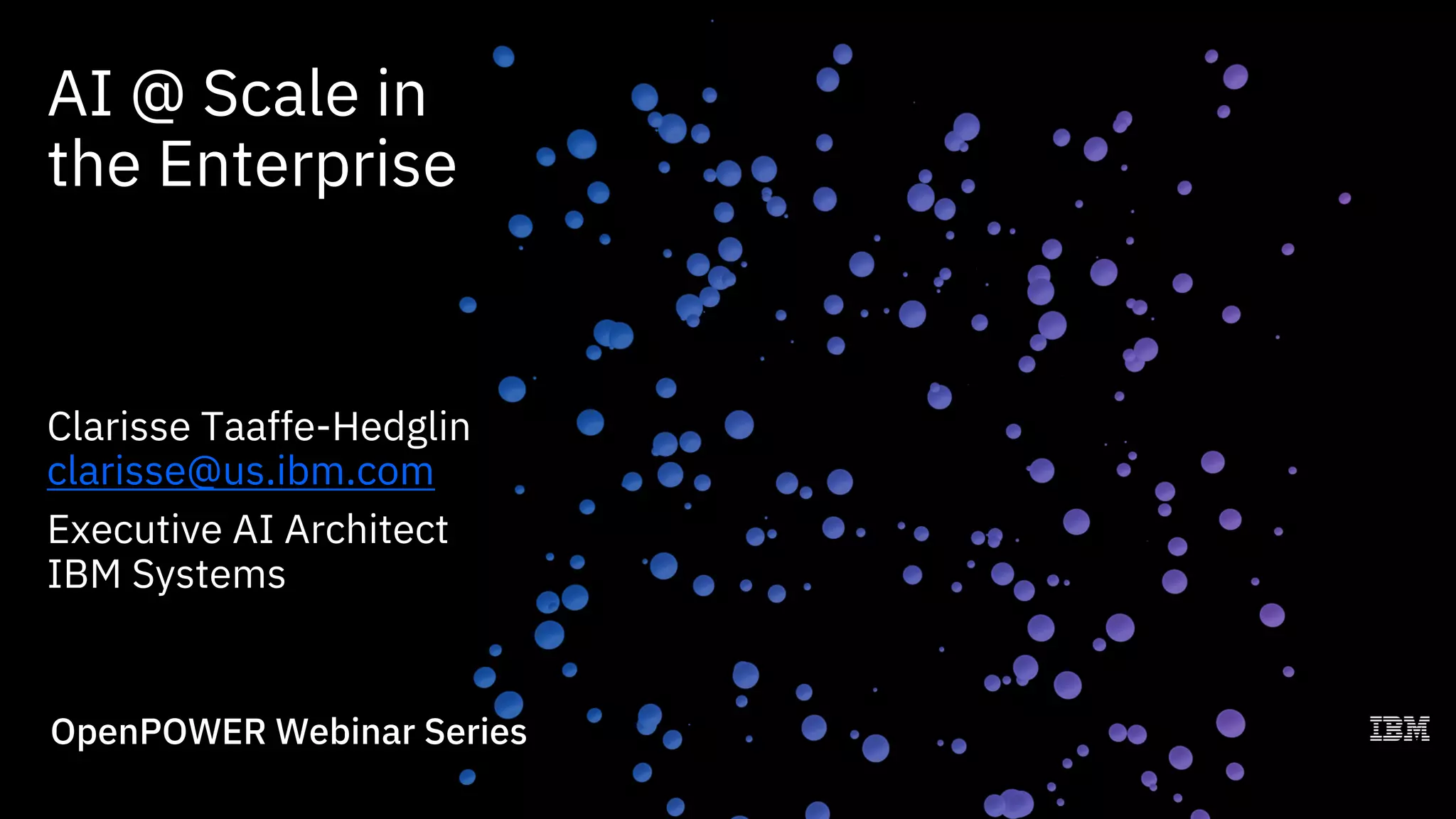 AI @ Scale in the Enterprise

Clarisse Taaffe-Hedglin
clarisse@us.ibm.com

Executive AI Architect
IBM Systems

OpenPOWER Webinar Series

IBM